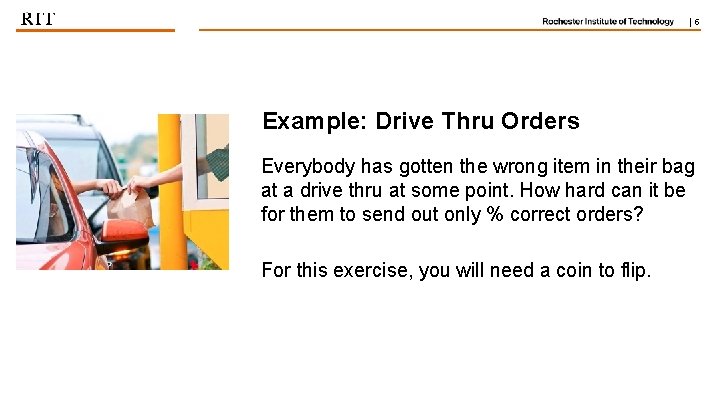 RIT

Rochester Institute of Technology | 6

Example: Drive Thru Orders

Everybody has gotten the wrong item in their bag at a drive thru at some point. How hard can it be for them to send out only % correct orders?

For this exercise, you will need a coin to flip.